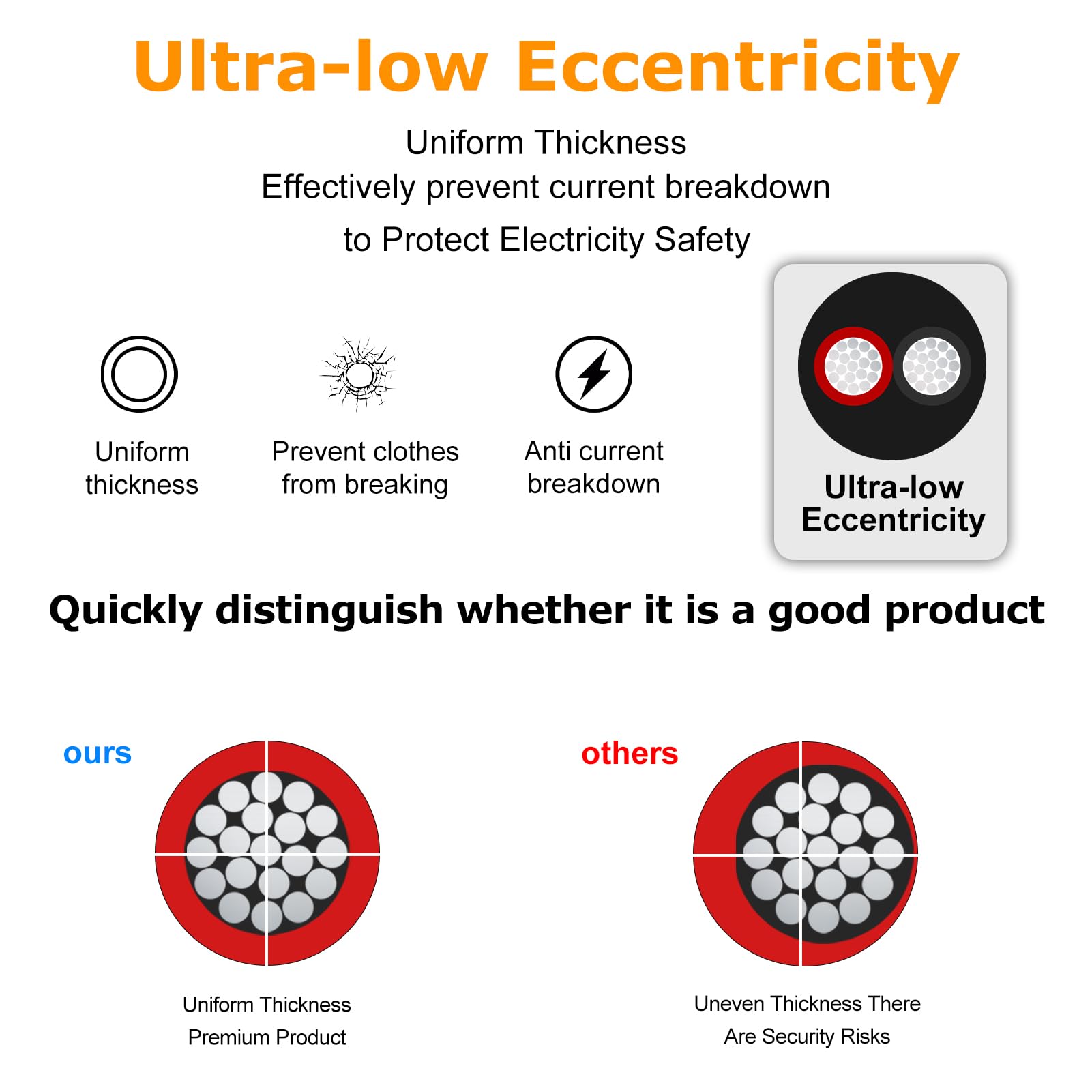 Ultra-low Eccentricity

Uniform Thickness
Effectively prevent current breakdown
to Protect Electricity Safety

Uniform thickness

Prevent clothes from breaking

Anti current breakdown

Ultra-low Eccentricity

Quickly distinguish whether it is a good product

ours

Uniform Thickness
Premium Product

others

Uneven Thickness There
Are Security Risks